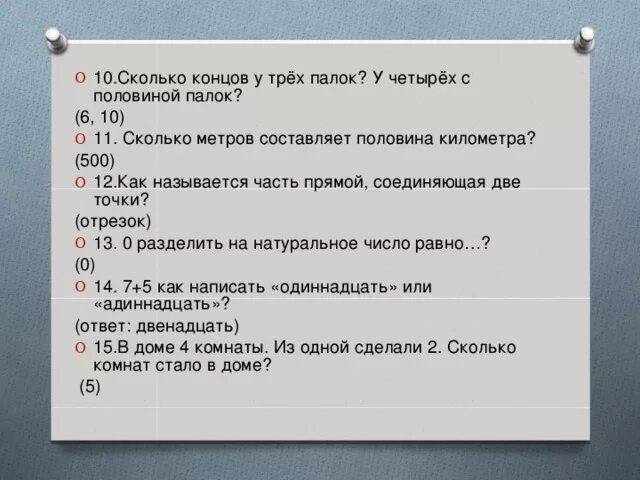 10.Сколько концов у трёх палок? У четырёх с половиной палок?

(6, 10)

11. Сколько метров составляет половина километра?

(500)

12.Как называется часть прямой, соединяющая две точки?

(отрезок)

13. 0 разделить на натуральное число равно…?

(0)

14. 7+5 как написать «одиннадцать» или «адиннадцать»?

(ответ: двенадцать)

15.В доме 4 комнаты. Из одной сделали 2. Сколько комнат стало в доме?

(5)